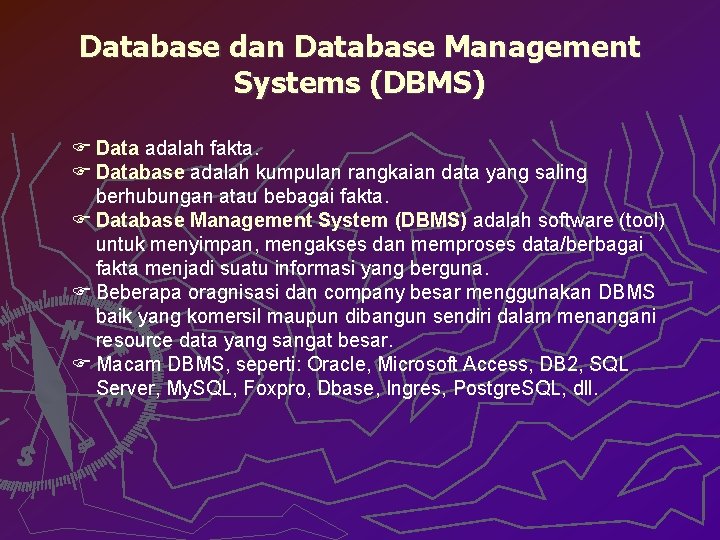 Database dan Database Management Systems (DBMS)

☞ Data adalah fakta.
☞ Database adalah kumpulan rangkaian data yang saling berhubungan atau bebagai fakta.
☞ Database Management System (DBMS) adalah software (tool) untuk menyimpan, mengakses dan memproses data/berbagai fakta menjadi suatu informasi yang berguna.
☞ Beberapa oragnisasi dan company besar menggunakan DBMS baik yang komersil maupun dibangun sendiri dalam menangani resource data yang sangat besar.
☞ Macam DBMS, seperti: Oracle, Microsoft Access, DB2, SQL Server, MySQL, Foxpro, Dbase, Ingres, PostgreSQL, dll.